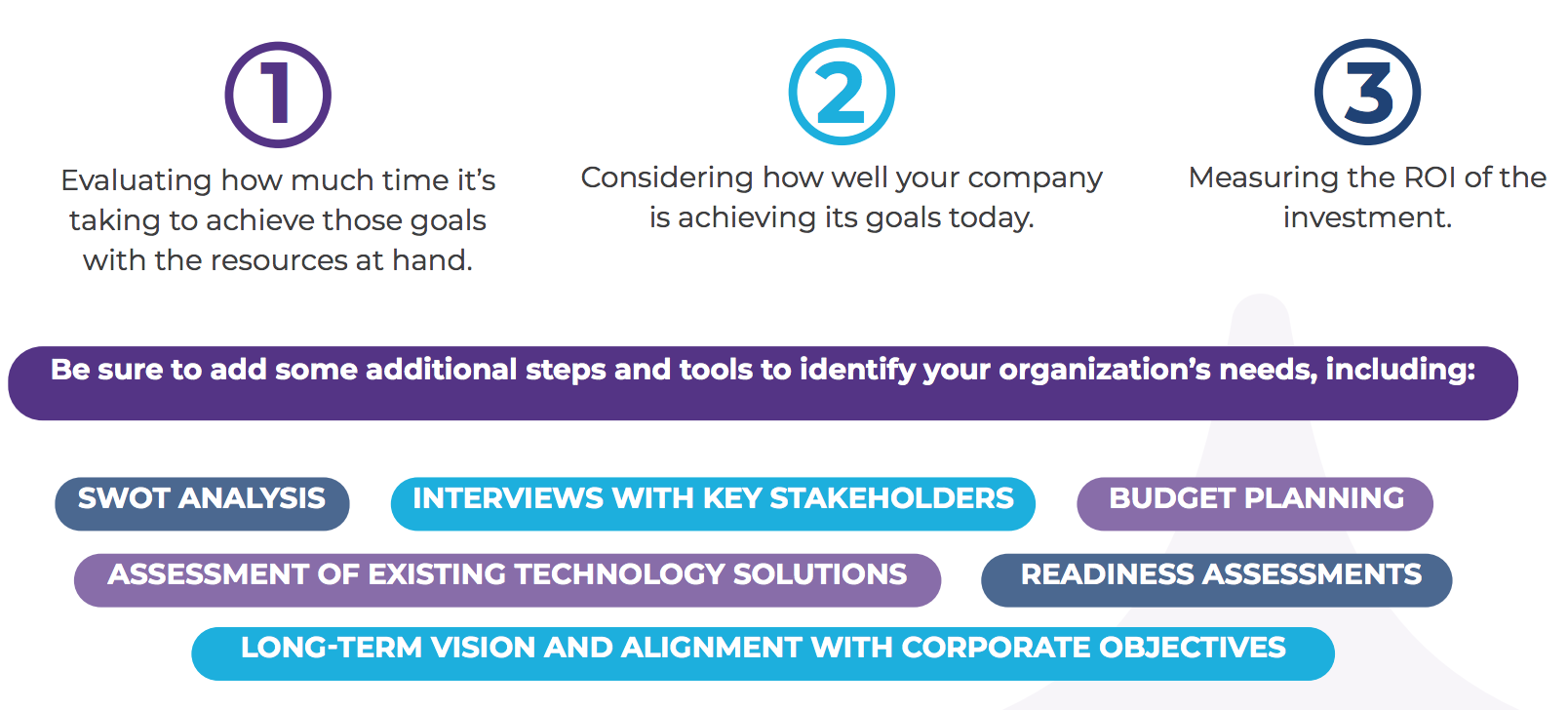 1

Evaluating how much time it's taking to achieve those goals with the resources at hand.

2

Considering how well your company is achieving its goals today.

3

Measuring the ROI of the investment.

Be sure to add some additional steps and tools to identify your organization's needs, including:

SWOT ANALYSIS

INTERVIEWS WITH KEY STAKEHOLDERS

BUDGET PLANNING

ASSESSMENT OF EXISTING TECHNOLOGY SOLUTIONS

READINESS ASSESSMENTS

LONG-TERM VISION AND ALIGNMENT WITH CORPORATE OBJECTIVES